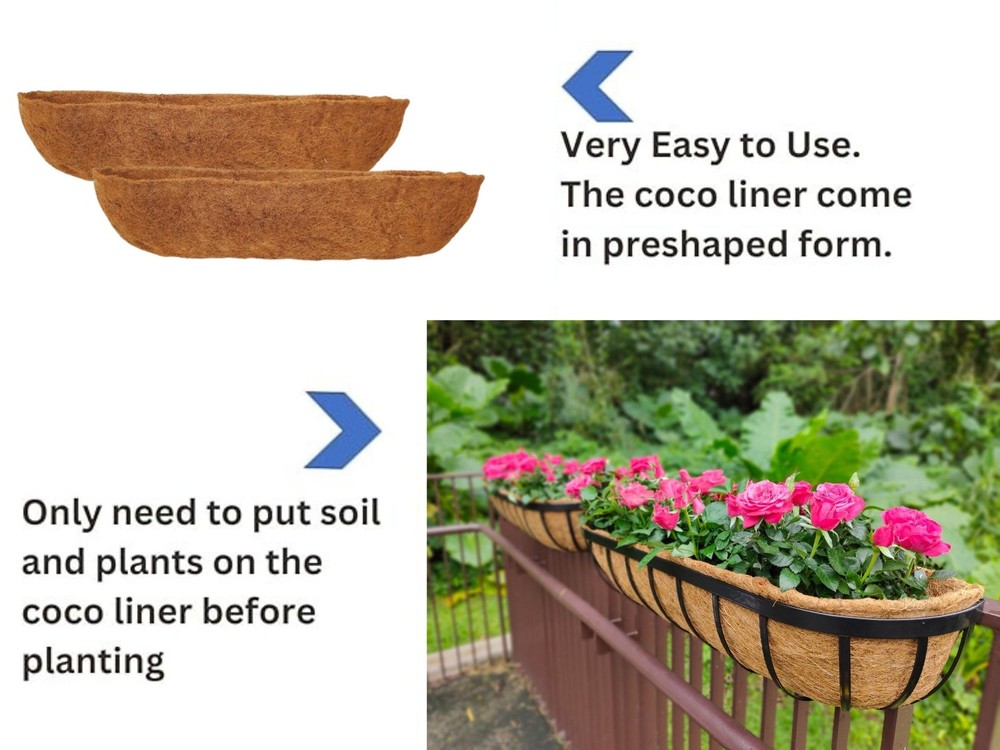 Very Easy to Use.
The coco liner come in preshaped form.

Only need to put soil and plants on the coco liner before planting